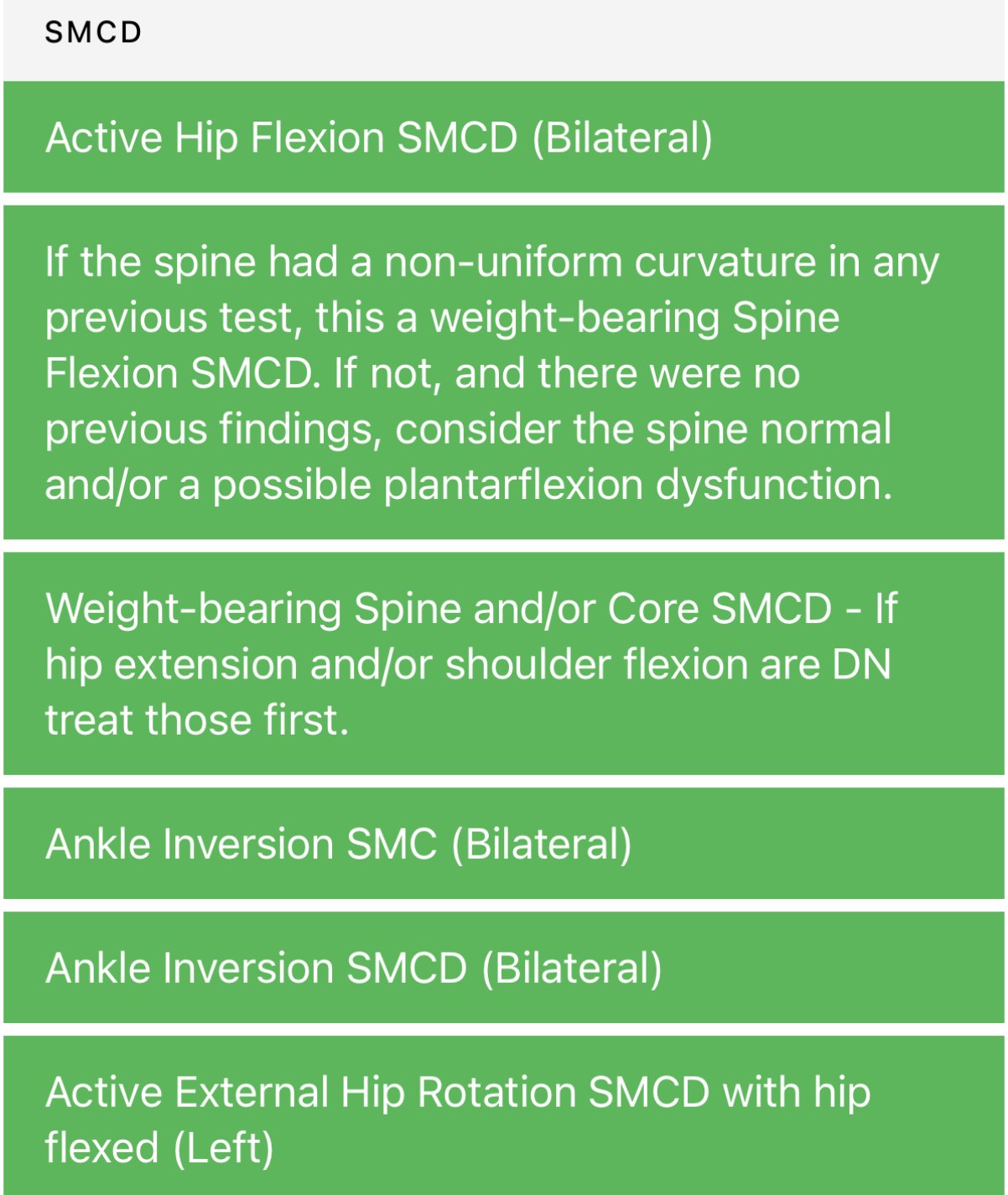 SMCD

Active Hip Flexion SMCD (Bilateral)

If the spine had a non-uniform curvature in any previous test, this a weight-bearing Spine Flexion SMCD. If not, and there were no previous findings, consider the spine normal and/or a possible plantarflexion dysfunction.

Weight-bearing Spine and/or Core SMCD - If hip extension and/or shoulder flexion are DN treat those first.

Ankle Inversion SMC (Bilateral)

Ankle Inversion SMCD (Bilateral)

Active External Hip Rotation SMCD with hip flexed (Left)